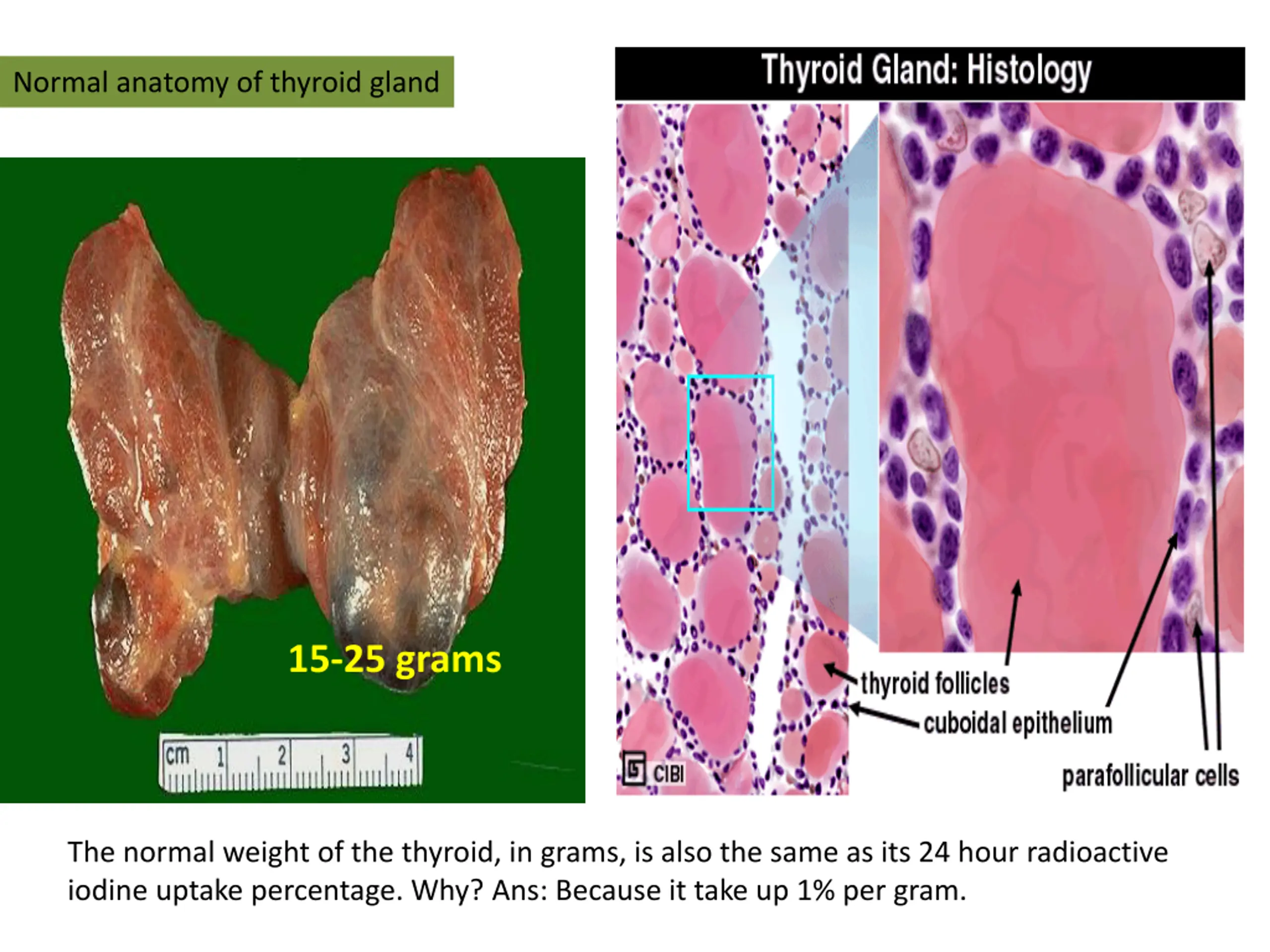 Normal anatomy of thyroid gland

15-25 grams

cm 1 2 3 4

Thyroid Gland: Histology

thyroid follicles

cuboidal epithelium

parafollicular cells

CIBI

The normal weight of the thyroid, in grams, is also the same as its 24 hour radioactive iodine uptake percentage. Why? Ans: Because it take up 1% per gram.